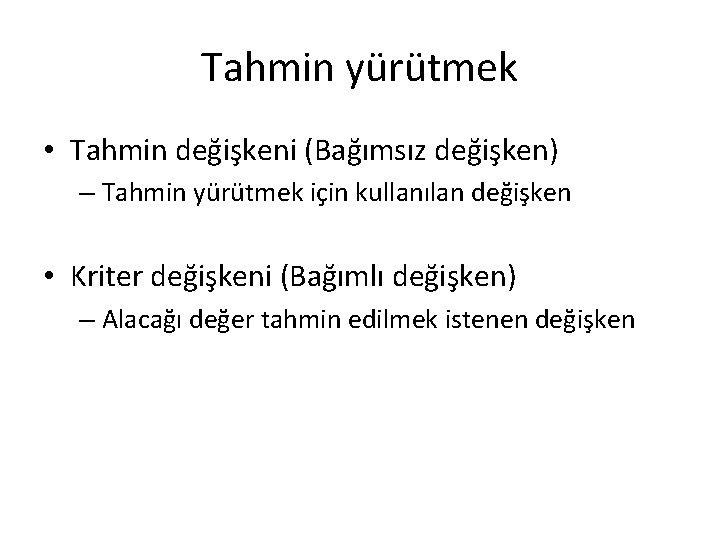 Tahmin yürütmek

• Tahmin değişkeni (Bağımsız değişken)
– Tahmin yürütmek için kullanılan değişken

• Kriter değişkeni (Bağımlı değişken)
– Alacağı değer tahmin edilmek istenen değişken